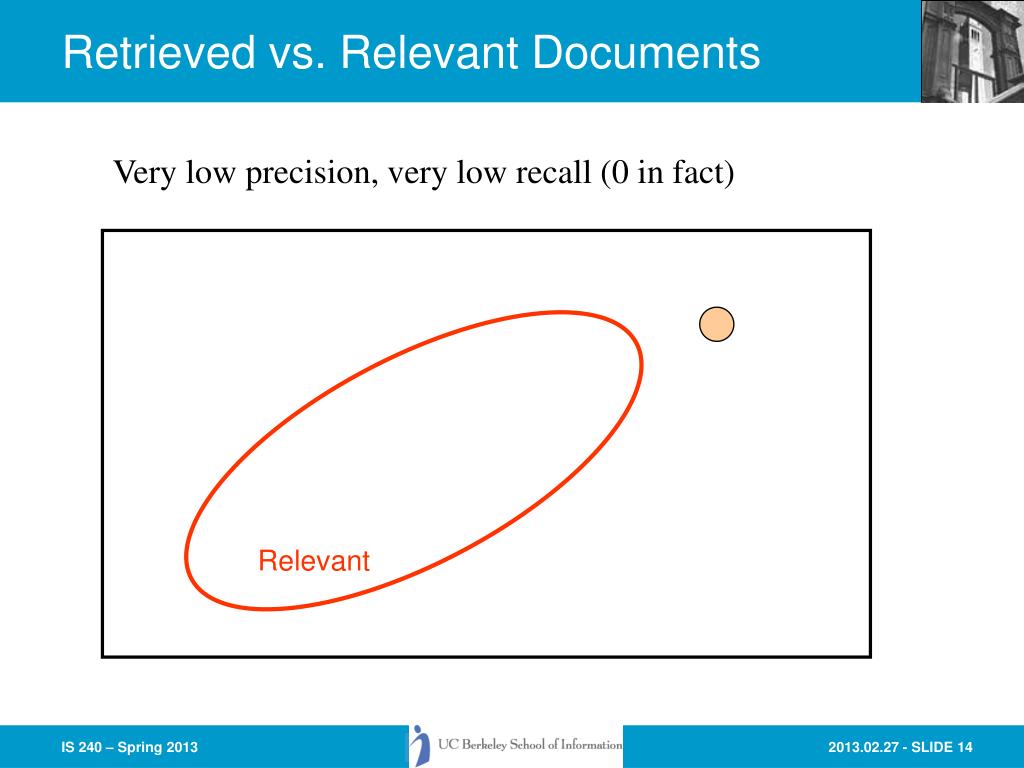 Retrieved vs. Relevant Documents

Very low precision, very low recall (0 in fact)

Relevant

IS 240 – Spring 2013

UC Berkeley School of Information

2013.02.27 - SLIDE 14